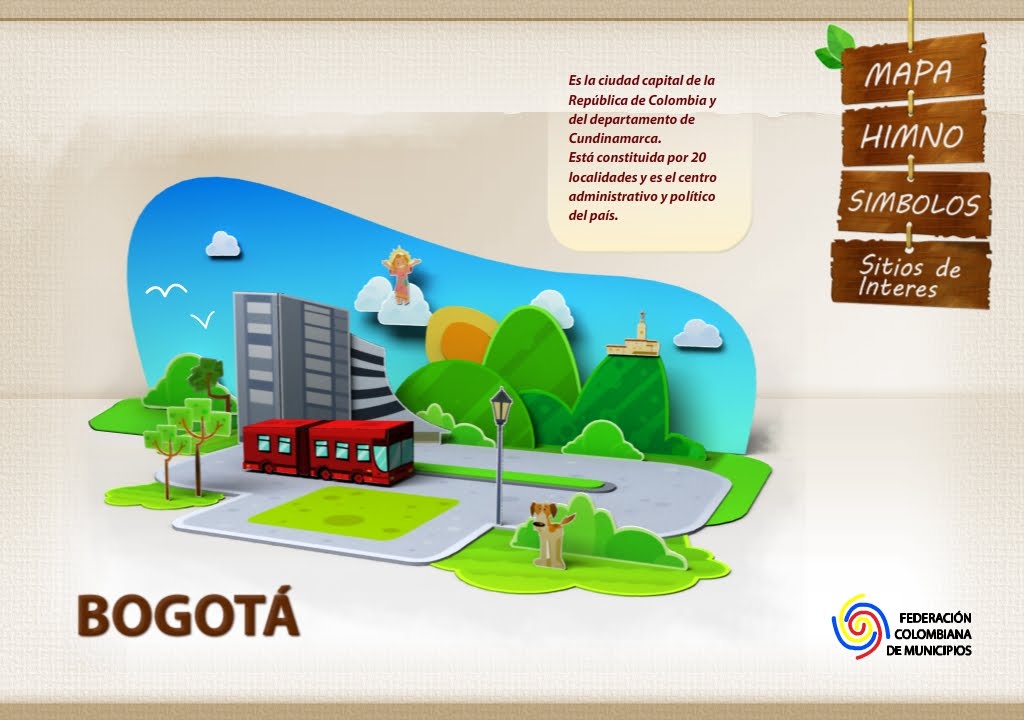 Es la ciudad capital de la República de Colombia y del departamento de Cundinamarca.
Está constituida por 20 localidades y es el centro administrativo y político del país.

MAPA

HIMNO

SIMBOLOS

Sitios de Interes

BOGOTÁ

FEDERACIÓN COLOMBIANA DE MUNICIPIOS